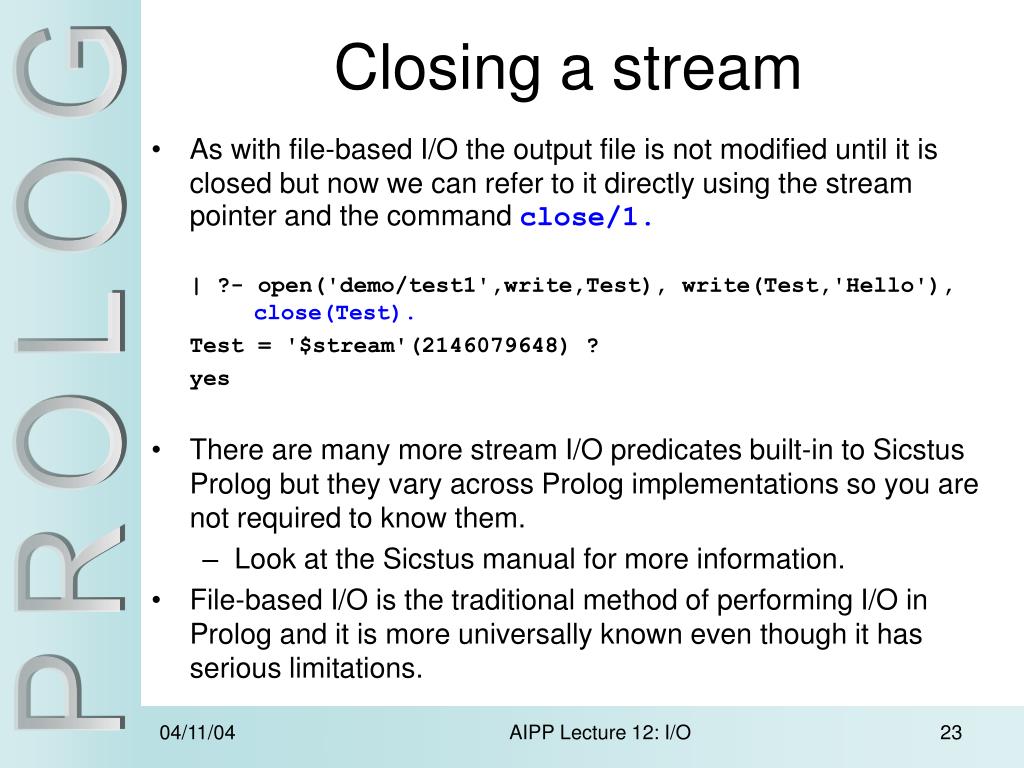 PROLOG

Closing a stream

• As with file-based I/O the output file is not modified until it is closed but now we can refer to it directly using the stream pointer and the command close/1.

| ?- open('demo/test1',write,Test), write(Test,'Hello'), close(Test).
Test = '$stream'(2146079648) ?
yes

• There are many more stream I/O predicates built-in to Sicstus Prolog but they vary across Prolog implementations so you are not required to know them.
– Look at the Sicstus manual for more information.
• File-based I/O is the traditional method of performing I/O in Prolog and it is more universally known even though it has serious limitations.

04/11/04 AIPP Lecture 12: I/O 23